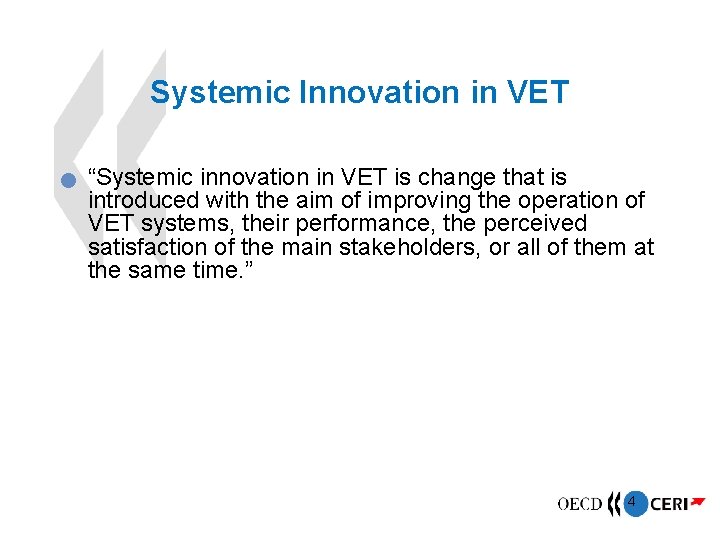 Systemic Innovation in VET

“Systemic innovation in VET is change that is introduced with the aim of improving the operation of VET systems, their performance, the perceived satisfaction of the main stakeholders, or all of them at the same time.”

OECD 4 CERI